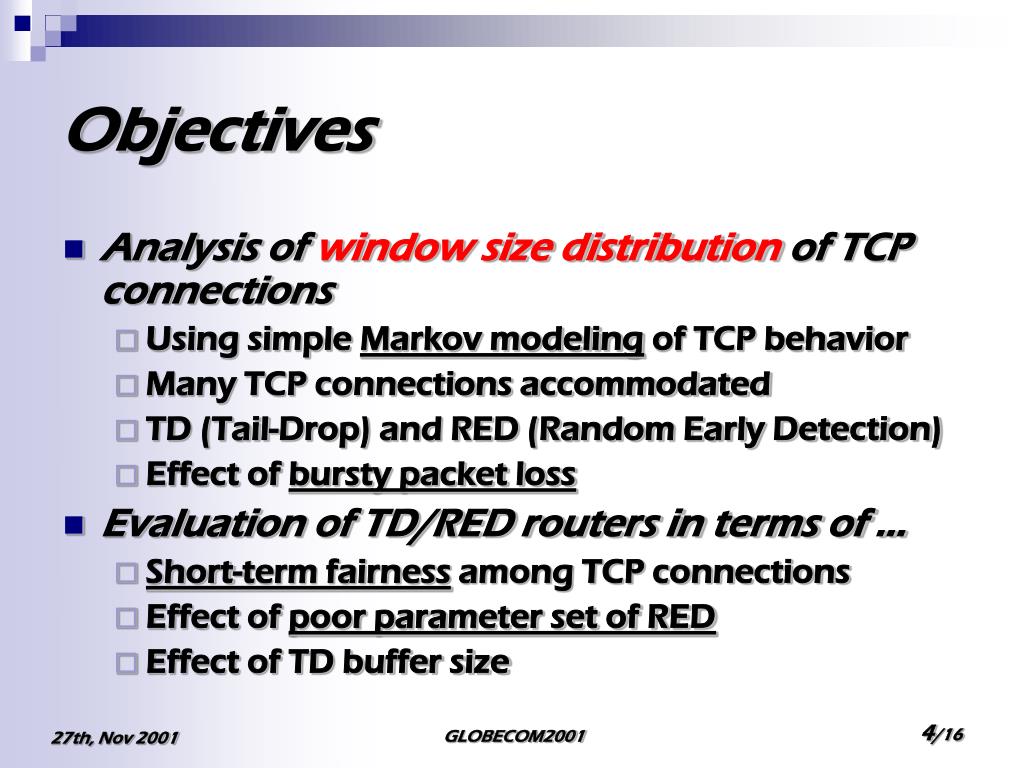 Objectives

Analysis of window size distribution of TCP connections

Using simple Markov modeling of TCP behavior

Many TCP connections accommodated

TD (Tail-Drop) and RED (Random Early Detection)

Effect of bursty packet loss

Evaluation of TD/RED routers in terms of …

Short-term fairness among TCP connections

Effect of poor parameter set of RED

Effect of TD buffer size

27th, Nov 2001

GLOBECOM2001

4/16